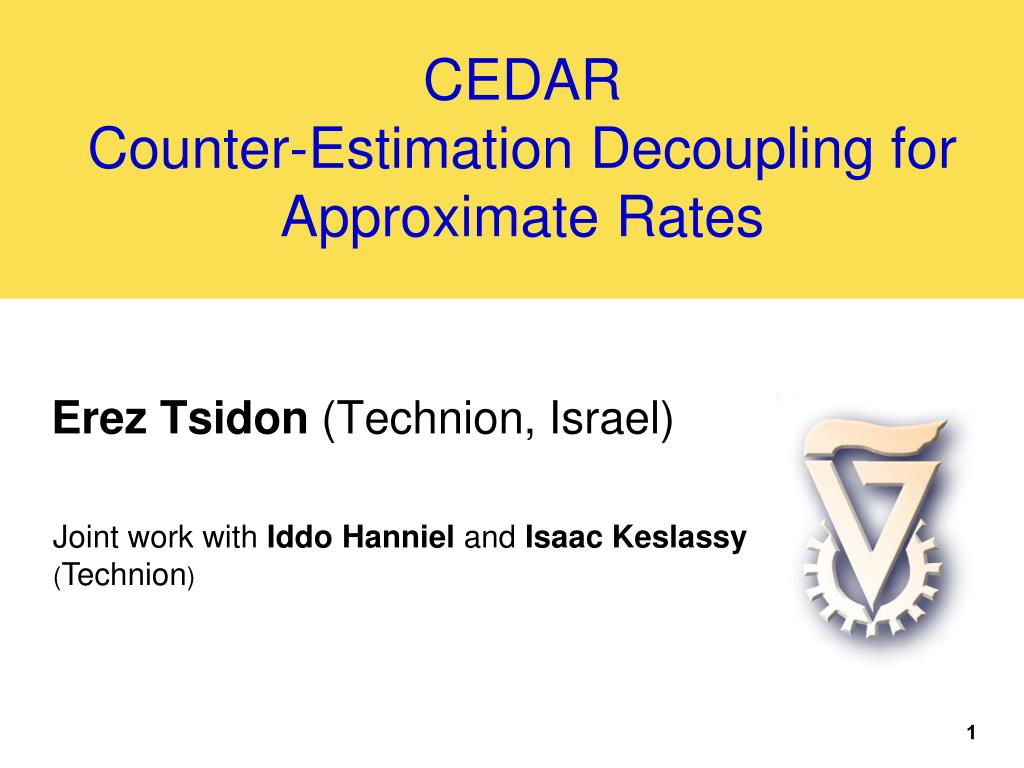 CEDAR
Counter-Estimation Decoupling for Approximate Rates

Erez Tsidon (Technion, Israel)

Joint work with Iddo Hanniel and Isaac Keslassy (Technion)

1